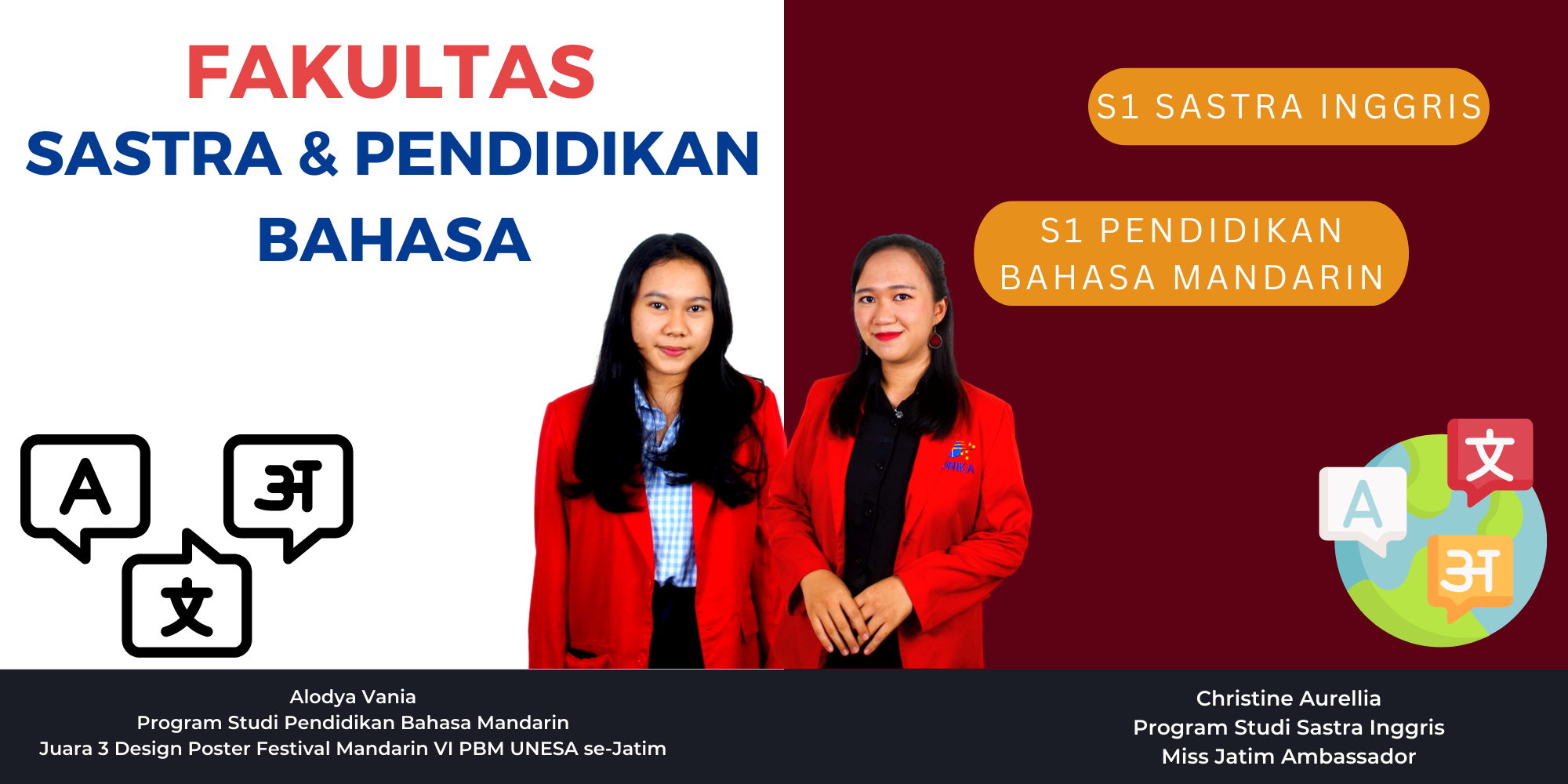 FAKULTAS
SASTRA & PENDIDIKAN
BAHASA

S1 SASTRA INGGRIS

S1 PENDIDIKAN
BAHASA MANDARIN

A

अ

文

WIKA

文

A

अ

Alodya Vania
Program Studi Pendidikan Bahasa Mandarin
Juara 3 Design Poster Festival Mandarin VI PBM UNESA se-Jatim

Christine Aurellia
Program Studi Sastra Inggris
Miss Jatim Ambassador